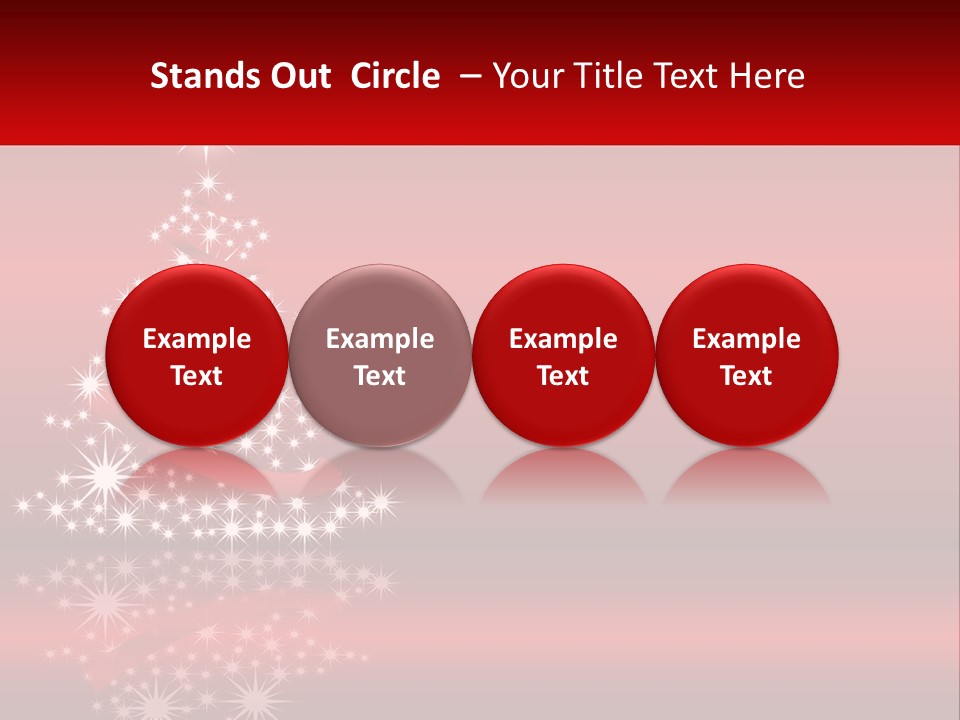 Stands Out Circle – Your Title Text Here

Example Text

Example Text

Example Text

Example Text